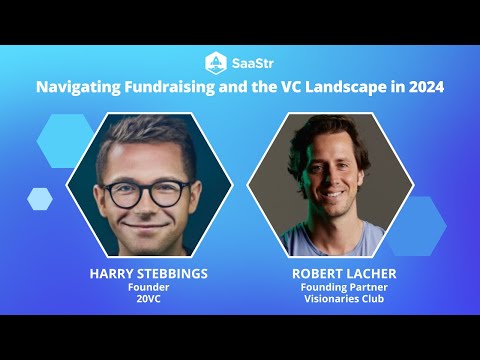 SaaStr

Navigating Fundraising and the VC Landscape in 2024

HARRY STEBBINGS
Founder
20VC

ROBERT LACHER
Founding Partner
Visionaries Club